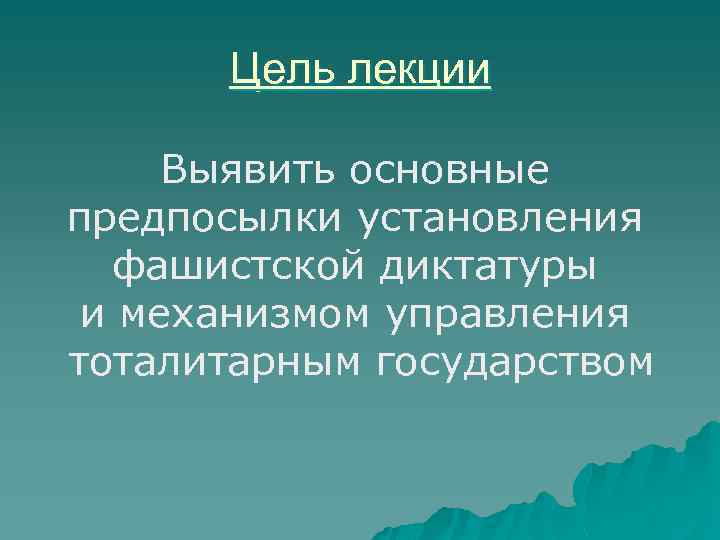 Цель лекции

Выявить основные предпосылки установления фашистской диктатуры и механизмом управления тоталитарным государством